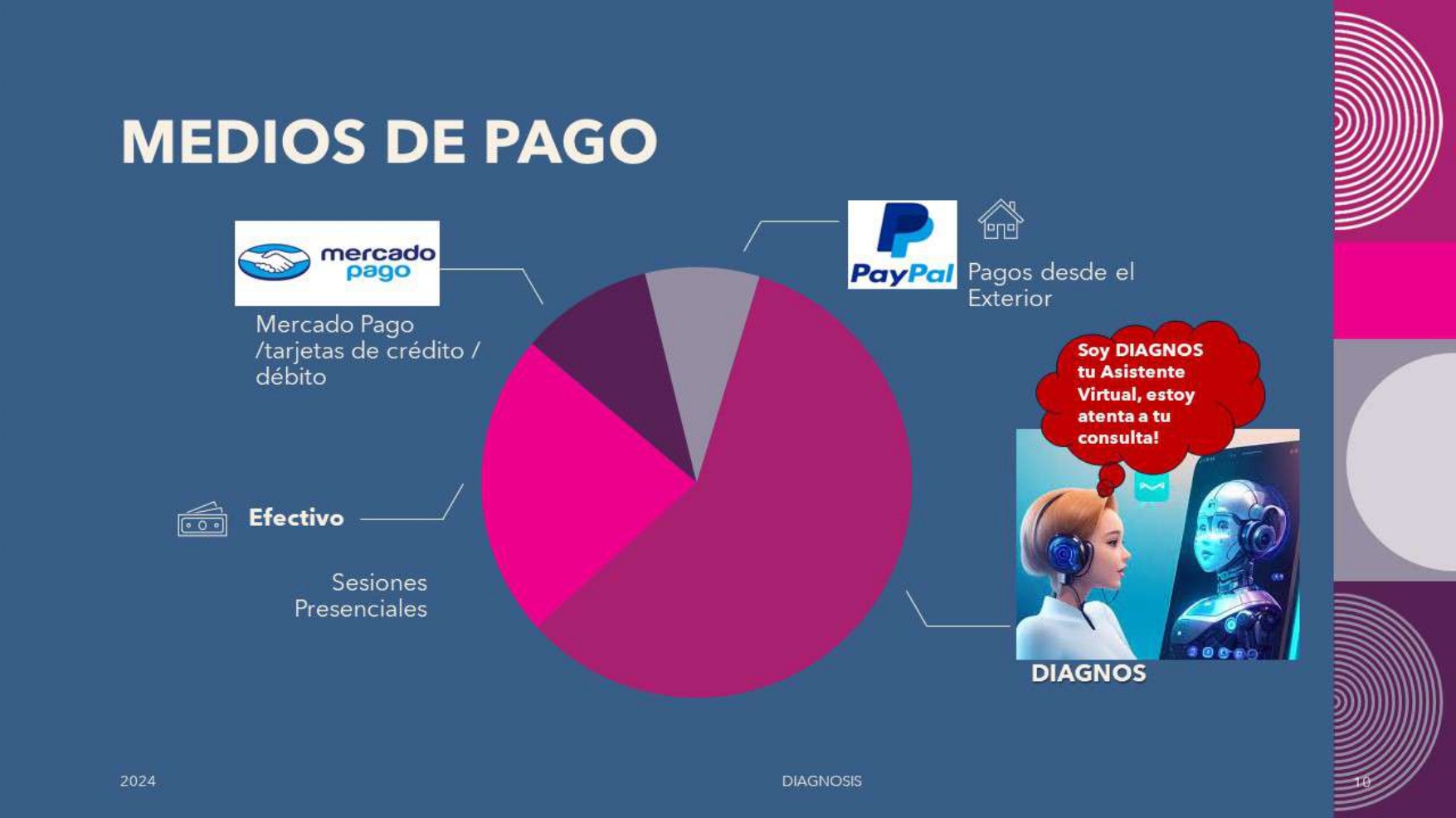 MEDIOS DE PAGO

mercado pago

Mercado Pago /tarjetas de crédito / débito

PayPal

Pagos desde el Exterior

Soy DIAGNOS tu Asistente Virtual, estoy atenta a tu consulta!

Efectivo

Sesiones Presenciales

DIAGNOS

2024

DIAGNOSIS

10